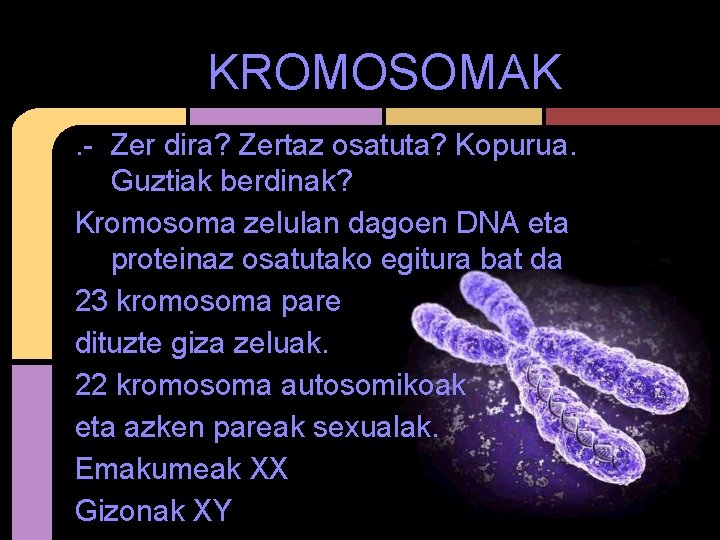 KROMOSOMAK

.- Zer dira? Zertaz osatuta? Kopurua. Guztiak berdinak?

Kromosoma zelulan dagoen DNA eta proteinaz osatutako egitura bat da

23 kromosoma pare

dituzte giza zeluak.

22 kromosoma autosomikoak

eta azken pareak sexualak.

Emakumeak XX

Gizonak XY